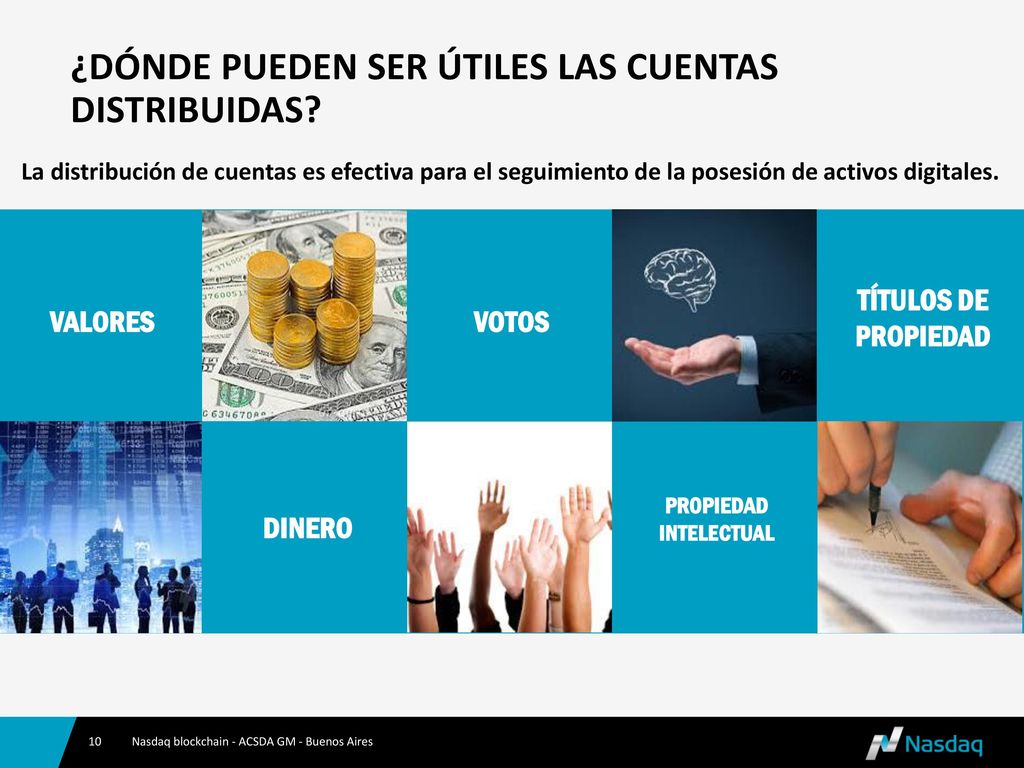 ¿DÓNDE PUEDEN SER ÚTILES LAS CUENTAS DISTRIBUIDAS?

La distribución de cuentas es efectiva para el seguimiento de la posesión de activos digitales.

VALORES

VOTOS

TÍTULOS DE PROPIEDAD

DINERO

PROPIEDAD INTELECTUAL

10 Nasdaq blockchain - ACSDA GM - Buenos Aires

Nasdaq